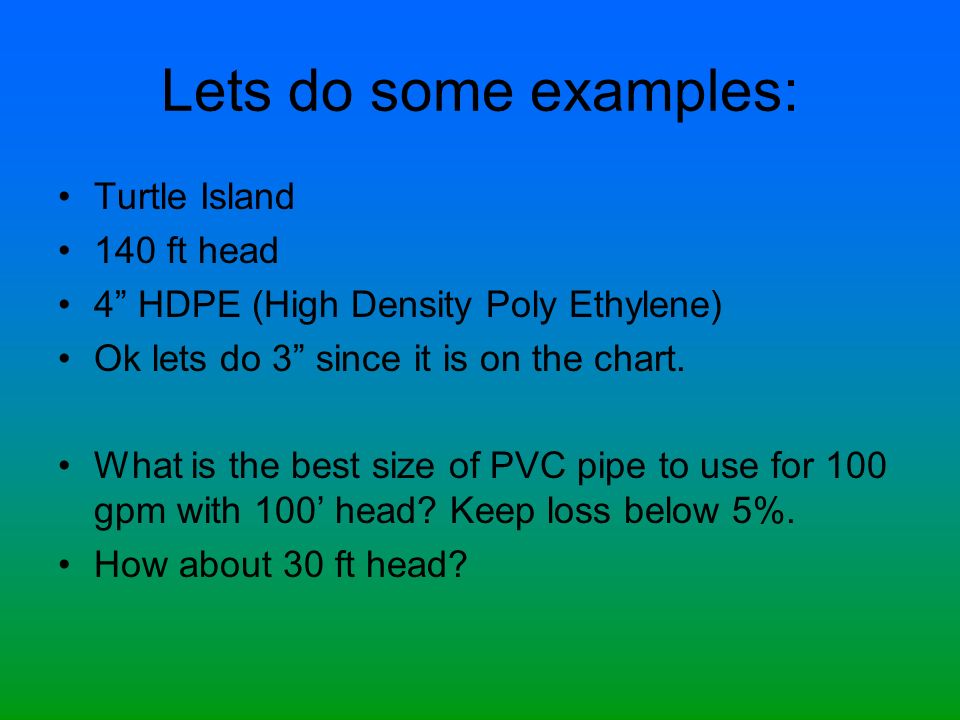 Lets do some examples:

• Turtle Island
• 140 ft head
• 4” HDPE (High Density Poly Ethylene)
• Ok lets do 3” since it is on the chart.

• What is the best size of PVC pipe to use for 100 gpm with 100’ head? Keep loss below 5%.
• How about 30 ft head?